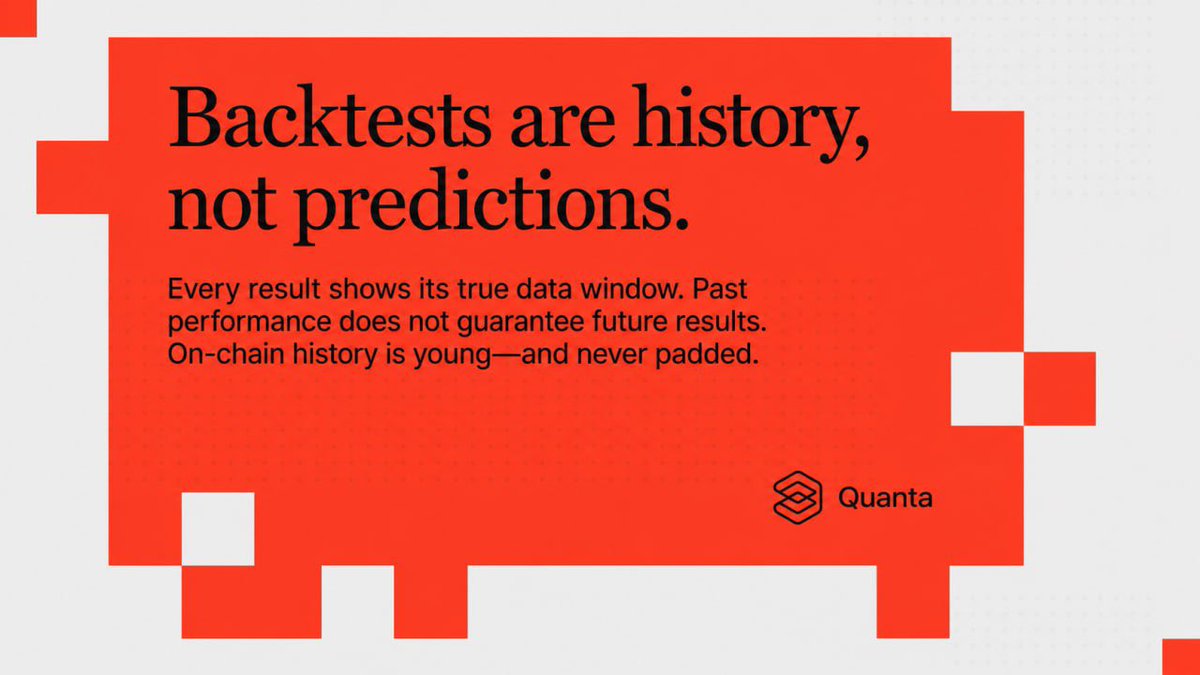 Backtests are history, not predictions.

Every result shows its true data window. Past performance does not guarantee future results. On-chain history is young—and never padded.

Quanta